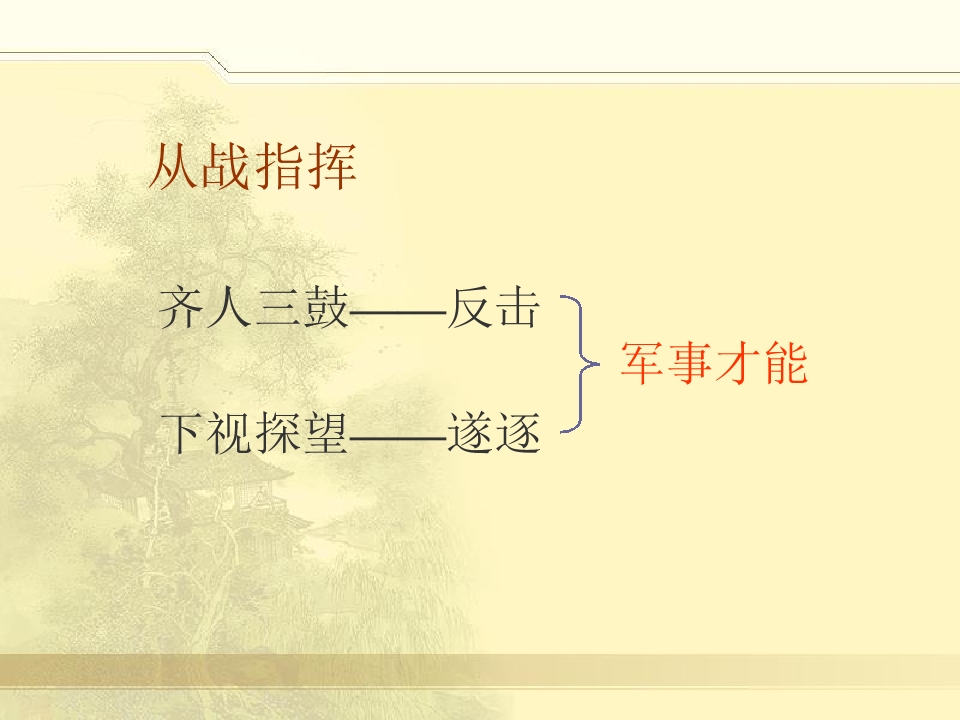 从战指挥

齐人三鼓——反击

下视探望——遂逐

军事才能